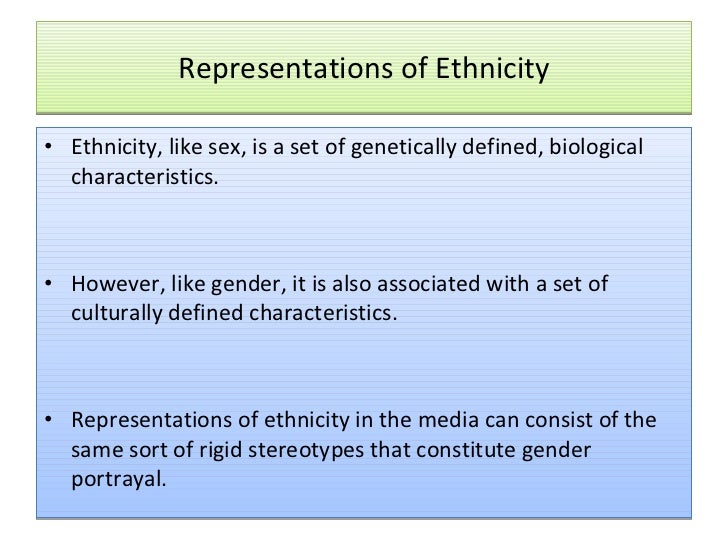 Representations of Ethnicity

• Ethnicity, like sex, is a set of genetically defined, biological characteristics.

• However, like gender, it is also associated with a set of culturally defined characteristics.

• Representations of ethnicity in the media can consist of the same sort of rigid stereotypes that constitute gender portrayal.